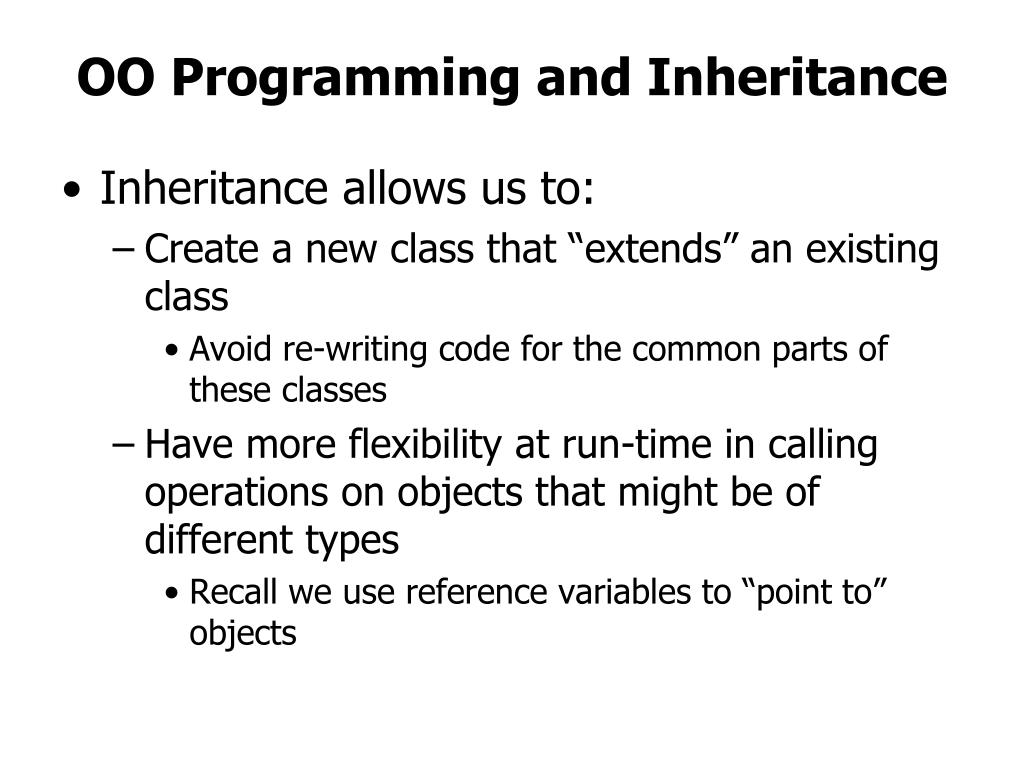 OO Programming and Inheritance

• Inheritance allows us to:
– Create a new class that “extends” an existing class
• Avoid re-writing code for the common parts of these classes
– Have more flexibility at run-time in calling operations on objects that might be of different types
• Recall we use reference variables to “point to” objects